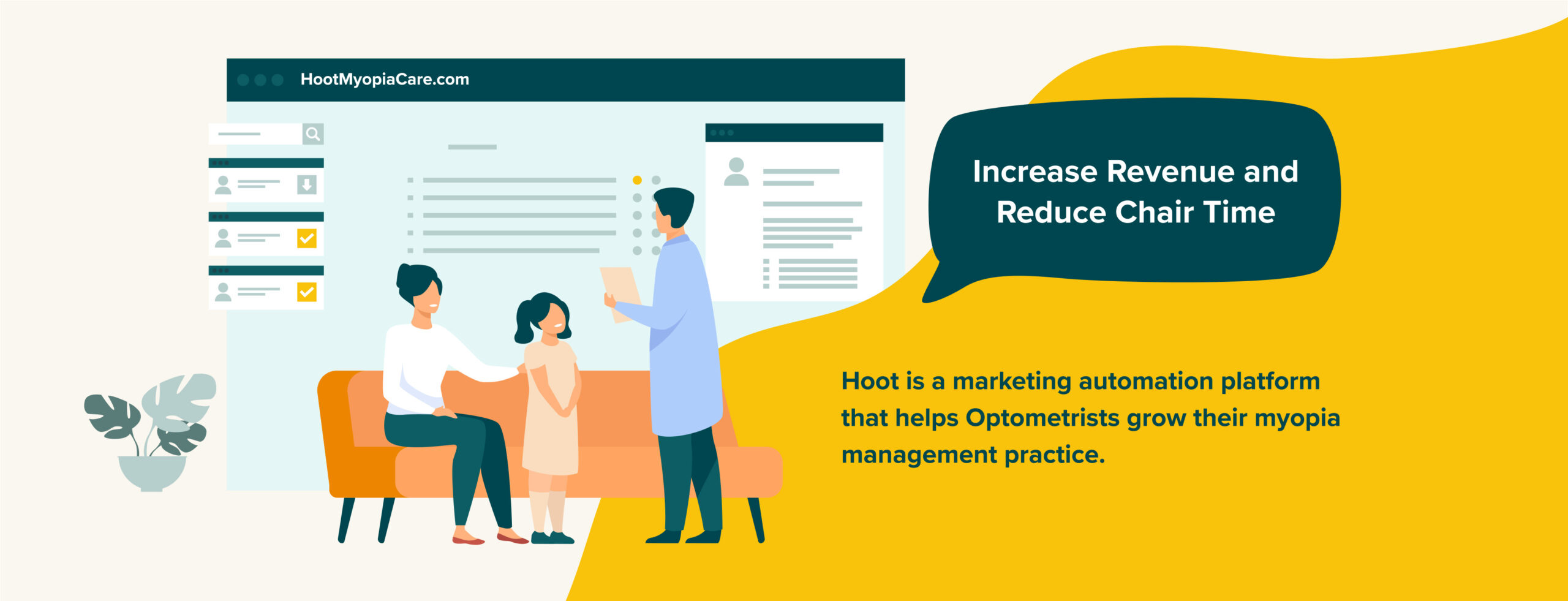 HootMyopiaCare.com

Increase Revenue and Reduce Chair Time

Hoot is a marketing automation platform that helps Optometrists grow their myopia management practice.